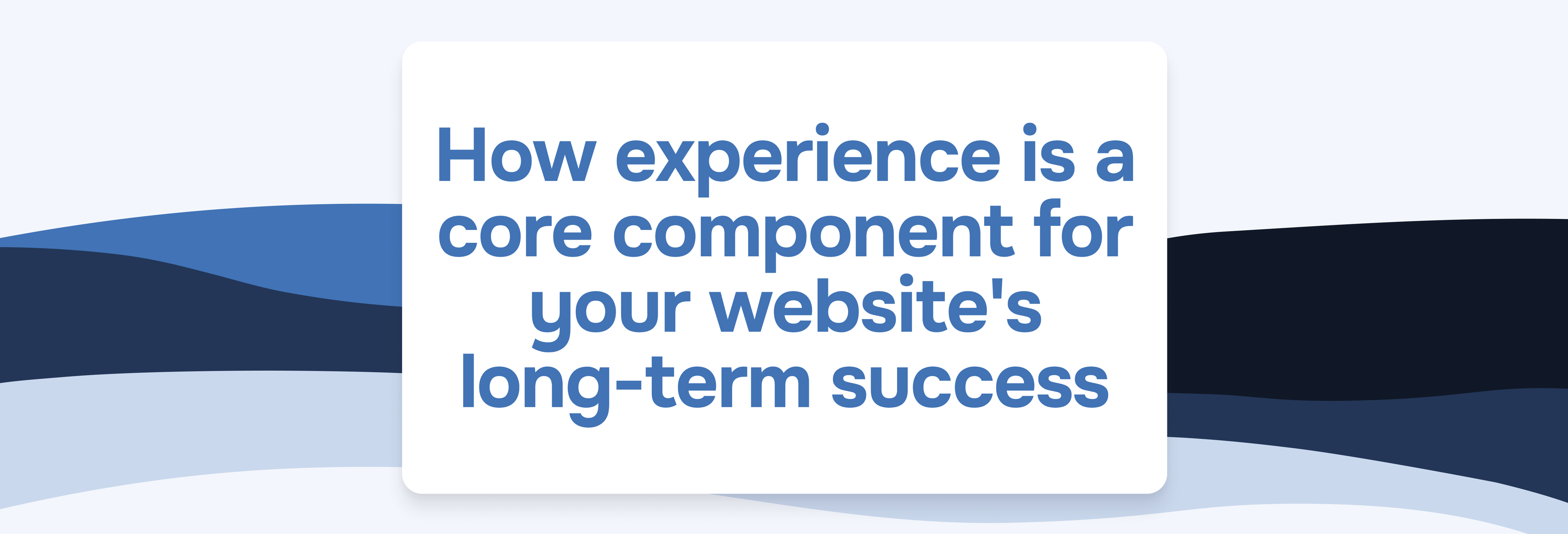 How experience is a core component for your website's long-term success